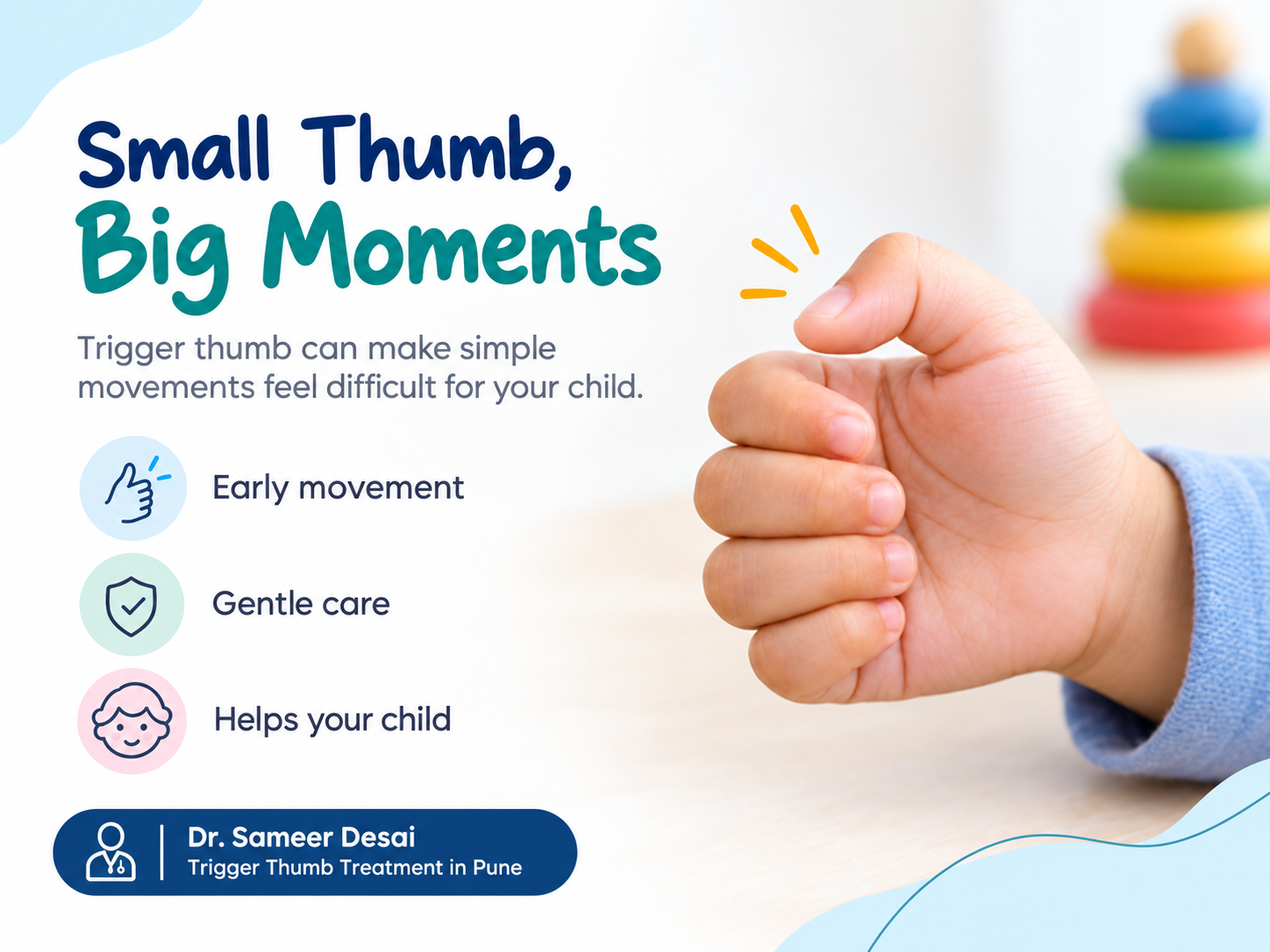 Small Thumb,
Big Moments

Trigger thumb can make simple movements feel difficult for your child.

Early movement

Gentle care

Helps your child

Dr. Sameer Desai
Trigger Thumb Treatment in Pune